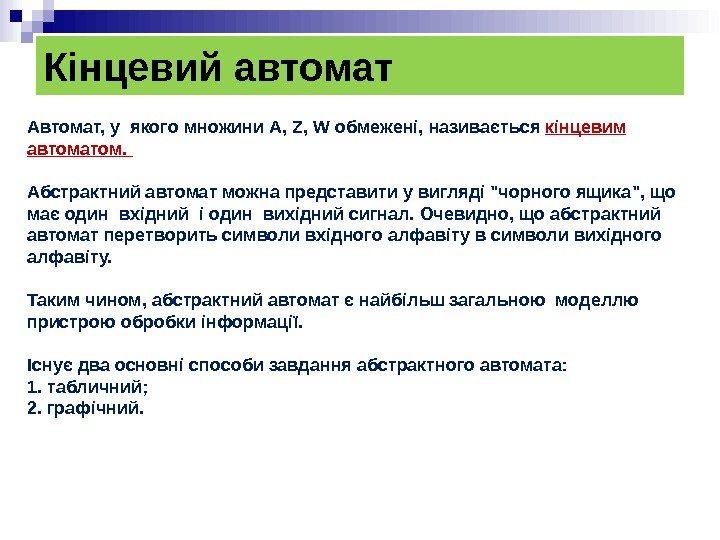 Кінцевий автомат

Автомат, у якого множини A, Z, W обмежені, називається кінцевим автоматом.

Абстрактний автомат можна представити у вигляді "чорного ящика", що має один вхідний і один вихідний сигнал. Очевидно, що абстрактний автомат перетворить символи вхідного алфавіту в символи вихідного алфавіту.

Таким чином, абстрактний автомат є найбільш загальною моделлю пристрою обробки інформації.

Існує два основні способи завдання абстрактного автомата:
1. табличний;
2. графічний.